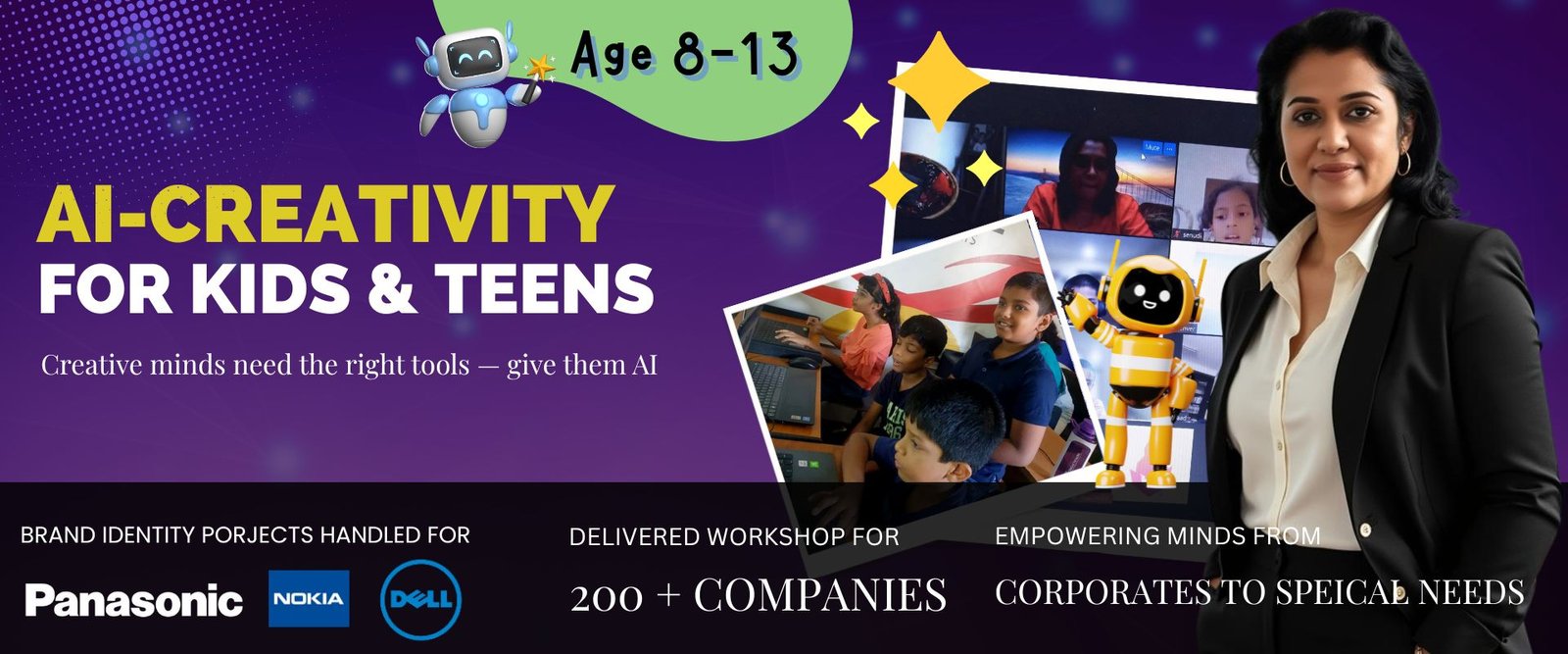 Age 8-13

AI-CREATIVITY
FOR KIDS & TEENS

Creative minds need the right tools — give them AI

BRAND IDENTITY PORJECTS HANDLED FOR

Panasonic NOKIA DELL

DELIVERED WORKSHOP FOR

200 + COMPANIES

EMPOWERING MINDS FROM

CORPORATES TO SPEICAL NEEDS